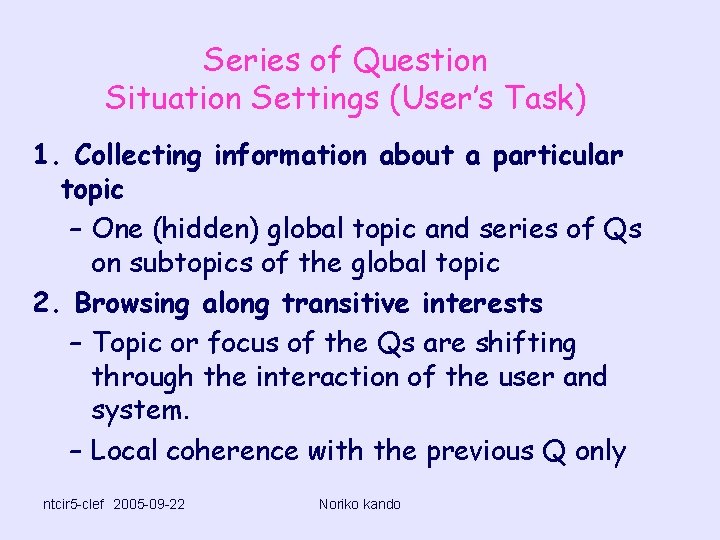 Series of Question
Situation Settings (User's Task)

1. Collecting information about a particular topic

– One (hidden) global topic and series of Qs on subtopics of the global topic

2. Browsing along transitive interests

– Topic or focus of the Qs are shifting through the interaction of the user and system.

– Local coherence with the previous Q only

ntcir5-clef 2005-09-22

Noriko kando